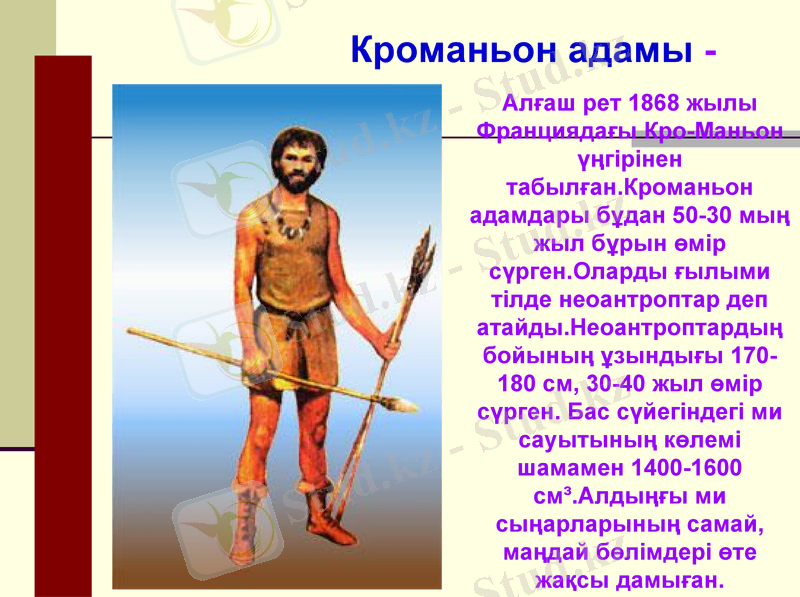 Кроманьон адамы -

Алғаш рет 1868 жылы Франциядағы Кро-Маньон үңгірінен табылған.Кроманьон адамдары бұдан 50-30 мың жыл бұрын өмір сүрген.Оларды ғылыми тілде неоантроптар деп атайды.Неоантроптардың бойының ұзындығы 170-180 см, 30-40 жыл өмір сүрген. Бас сүйегіндегі ми сауытының көлемі шамамен 1400-1600 см³.Алдыңғы ми сыңарларының самай, маңдай бөлімдері өте жақсы дамыған.

Stud.kz - Stud.kz - Stud.kz - Stud.kz